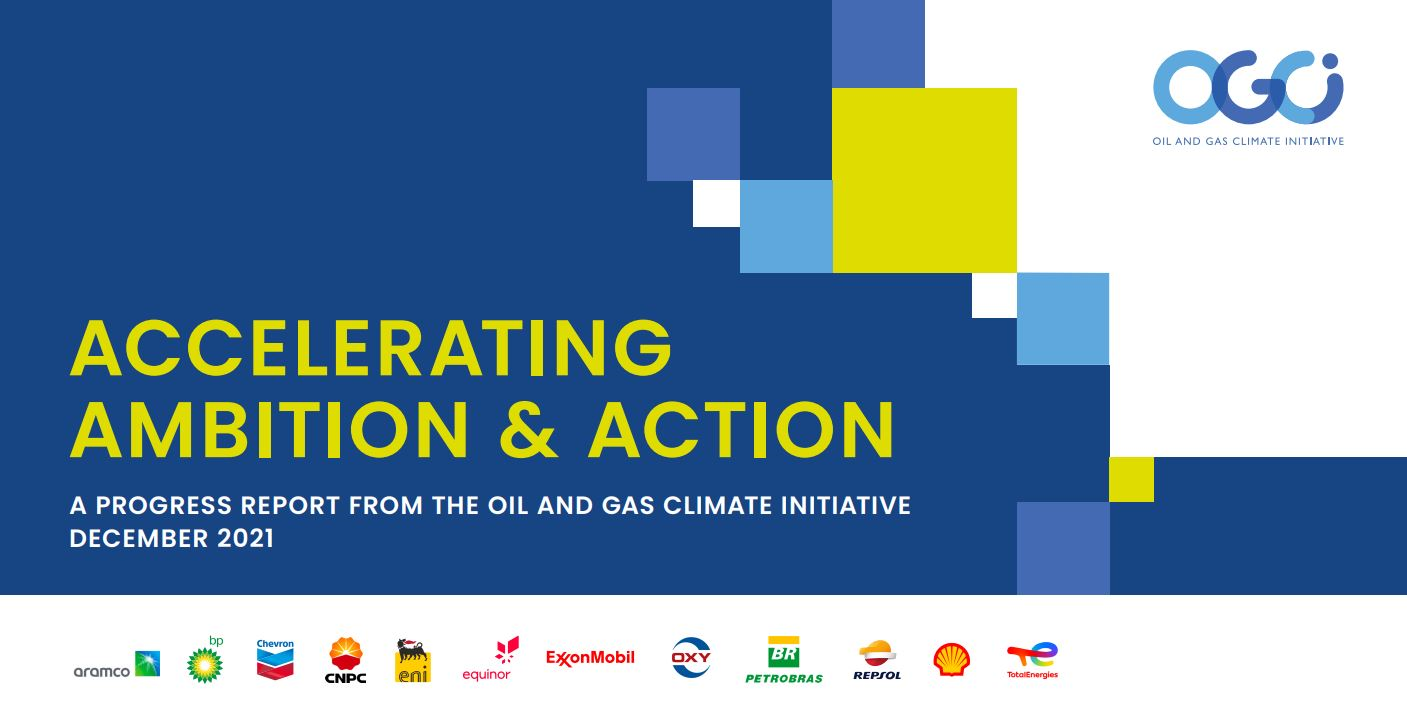 OGCI
OIL AND GAS CLIMATE INITIATIVE

ACCELERATING AMBITION & ACTION

A PROGRESS REPORT FROM THE OIL AND GAS CLIMATE INITIATIVE
DECEMBER 2021

aramco bp Chevron CNPC eni equinor ExxonMobil OXY BR PETROBRAS REPSOL TotalEnergies